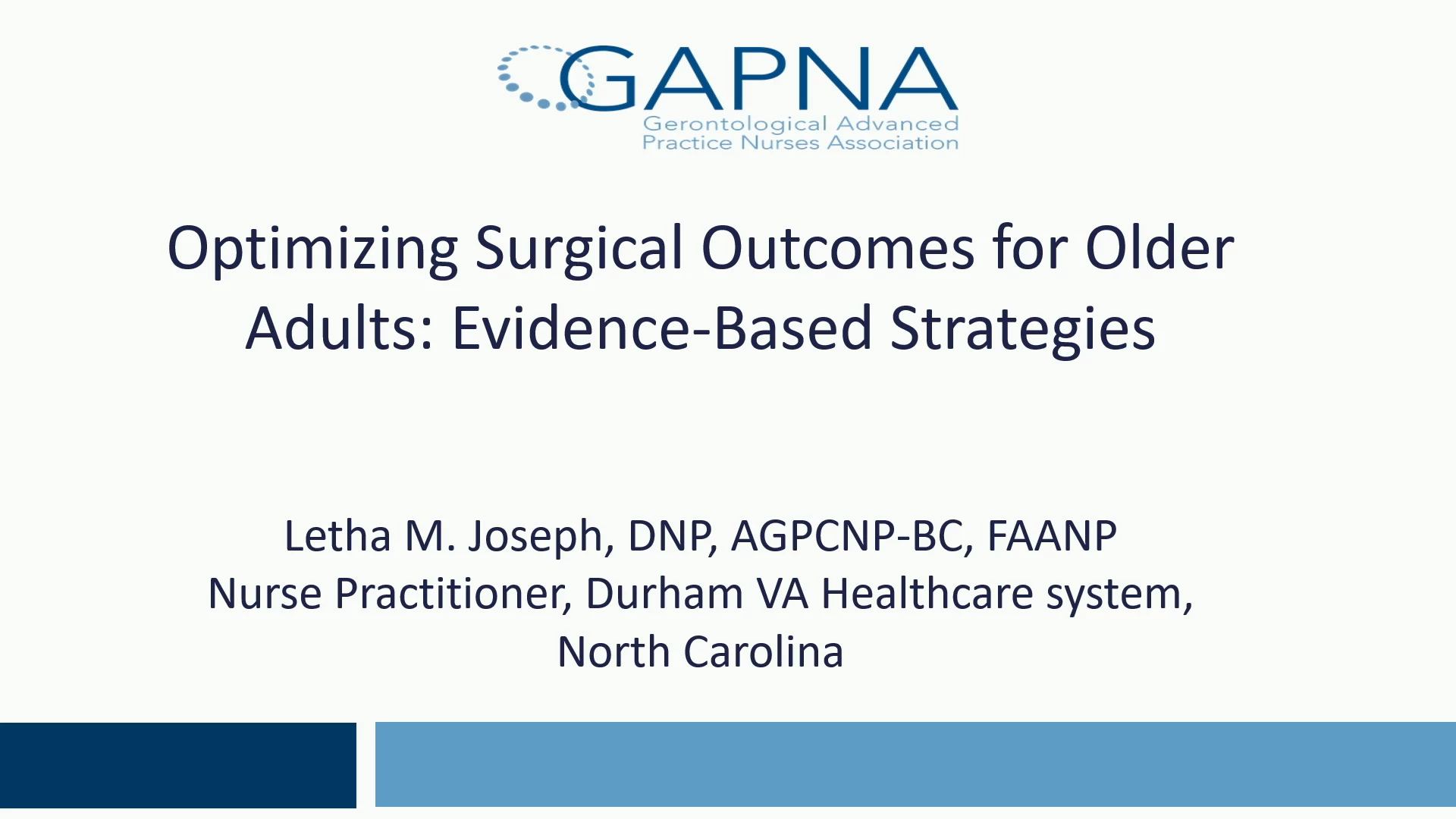 GAPNA
Gerontological Advanced Practice Nurses Association

Optimizing Surgical Outcomes for Older Adults: Evidence-Based Strategies

Letha M. Joseph, DNP, AGPCNP-BC, FAANP
Nurse Practitioner, Durham VA Healthcare system, North Carolina